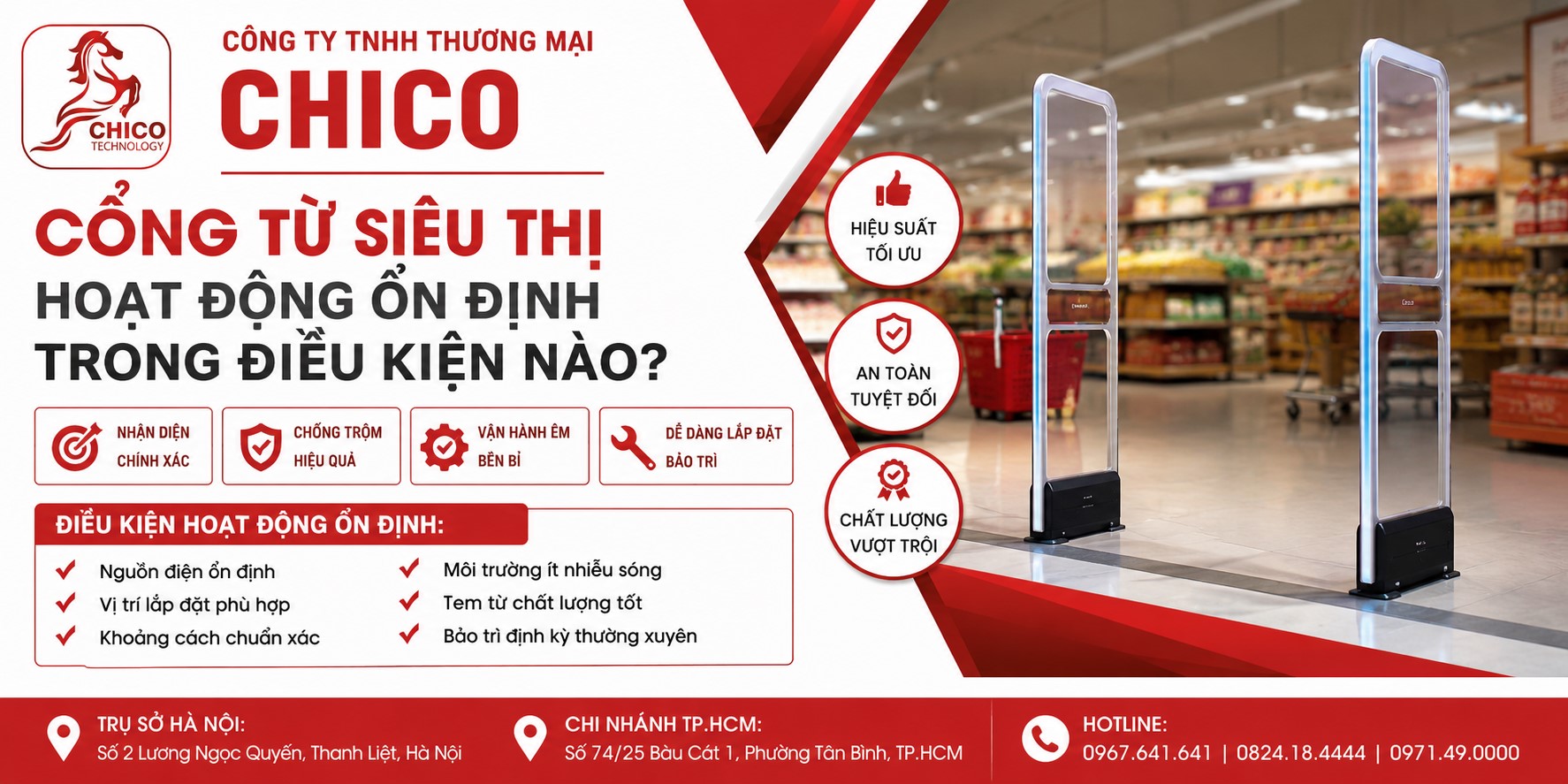 CHICO
TECHNOLOGY

CÔNG TY TNHH THƯƠNG MẠI
CHICO

CỔNG TỪ SIÊU THỊ
HOẠT ĐỘNG ỔN ĐỊNH TRONG ĐIỀU KIỆN NÀO?

NHẬN DIỆN CHÍNH XÁC
CHỐNG TRỘM HIỆU QUẢ
VẬN HÀNH ÊM BỀN BỈ
DỄ DÀNG LẮP ĐẶT BẢO TRÌ

ĐIỀU KIỆN HOẠT ĐỘNG ỔN ĐỊNH:

Nguồn điện ổn định
Vị trí lắp đặt phù hợp
Khoảng cách chuẩn xác

Môi trường ít nhiễu sóng
Tem từ chất lượng tốt
Bảo trì định kỳ thường xuyên

HIỆU SUẤT TỐI ƯU
AN TOÀN TUYỆT ĐỐI
CHẤT LƯỢNG VƯỢT TRỘI

TRỤ SỞ HÀ NỘI:
Số 2 Lương Ngọc Quyến, Thanh Liệt, Hà Nội

CHI NHÁNH TP.HCM:
Số 74/25 Bàu Cát 1, Phường Tân Bình, TP.HCM

HOTLINE:
0967.641.641 | 0824.18.4444 | 0971.49.0000